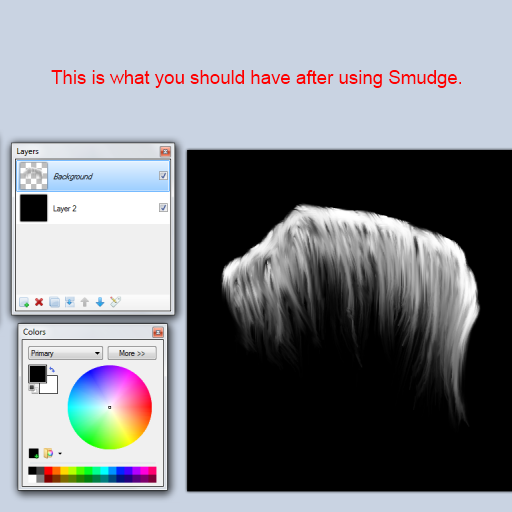 This is what you should have after using Smudge.

Layers

Background

Layer 2

Colors

Primary

More >>